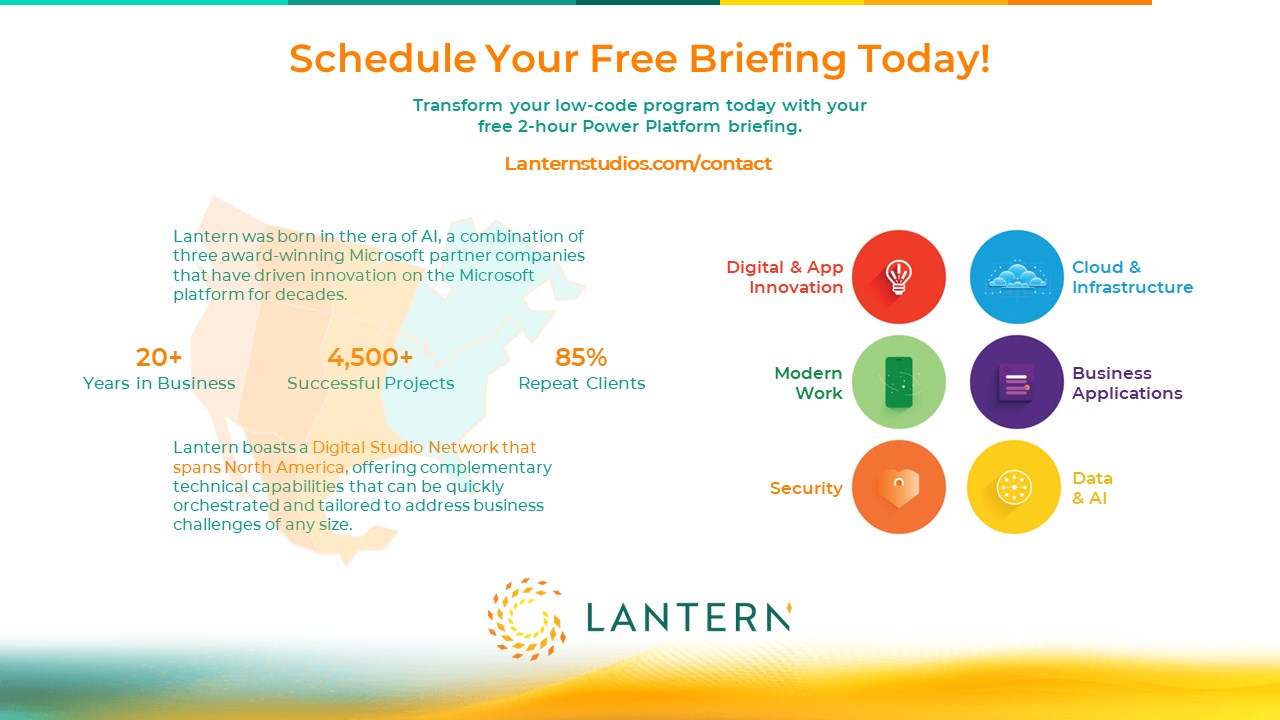 Schedule Your Free Briefing Today!

Transform your low-code program today with your free 2-hour Power Platform briefing.

Lanternstudios.com/contact

Lantern was born in the era of AI, a combination of three award-winning Microsoft partner companies that have driven innovation on the Microsoft platform for decades.

20+
Years in Business

4,500+
Successful Projects

85%
Repeat Clients

Lantern boasts a Digital Studio Network that spans North America, offering complementary technical capabilities that can be quickly orchestrated and tailored to address business challenges of any size.

Digital & App Innovation

Cloud & Infrastructure

Modern Work

Business Applications

Security

Data & AI

LANTERN